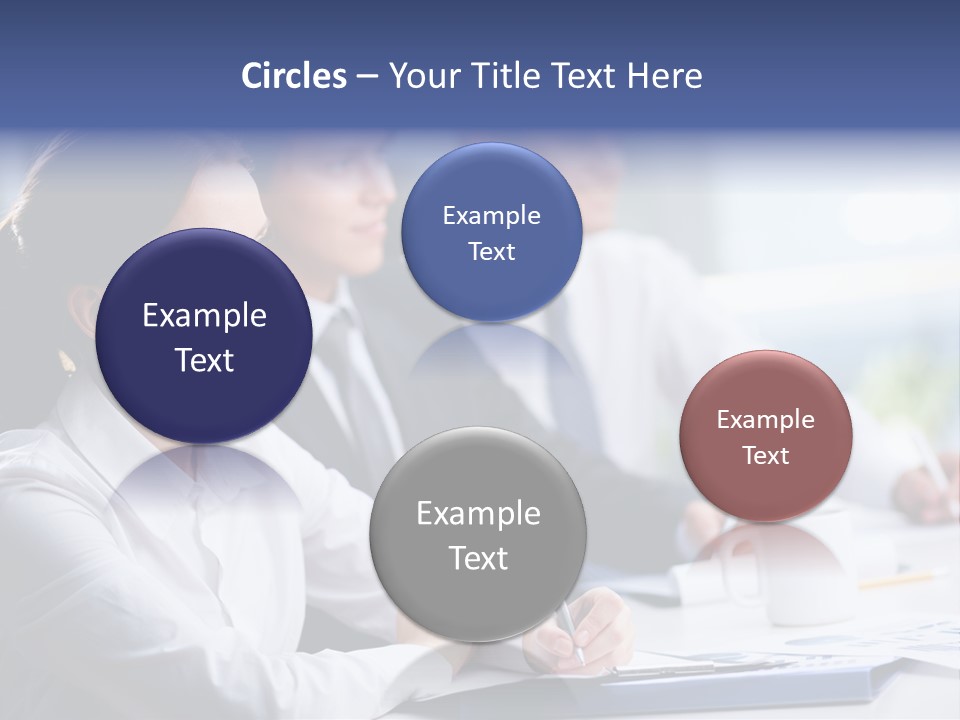 Circles – Your Title Text Here

Example Text

Example Text

Example Text

Example Text